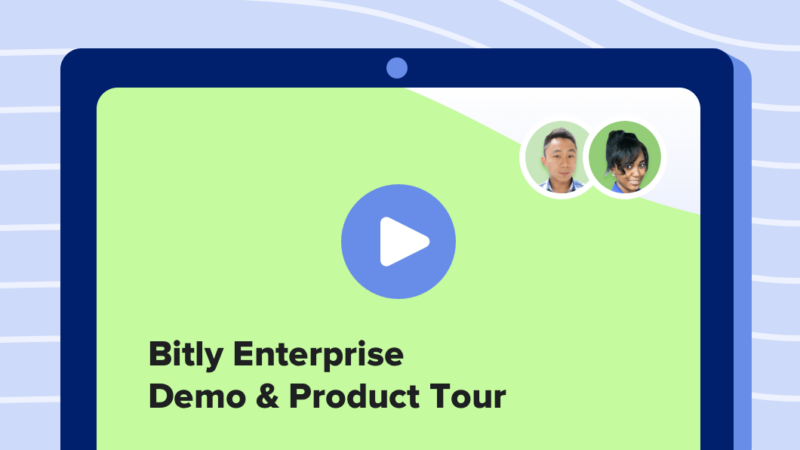 Bitly Enterprise
Demo & Product Tour